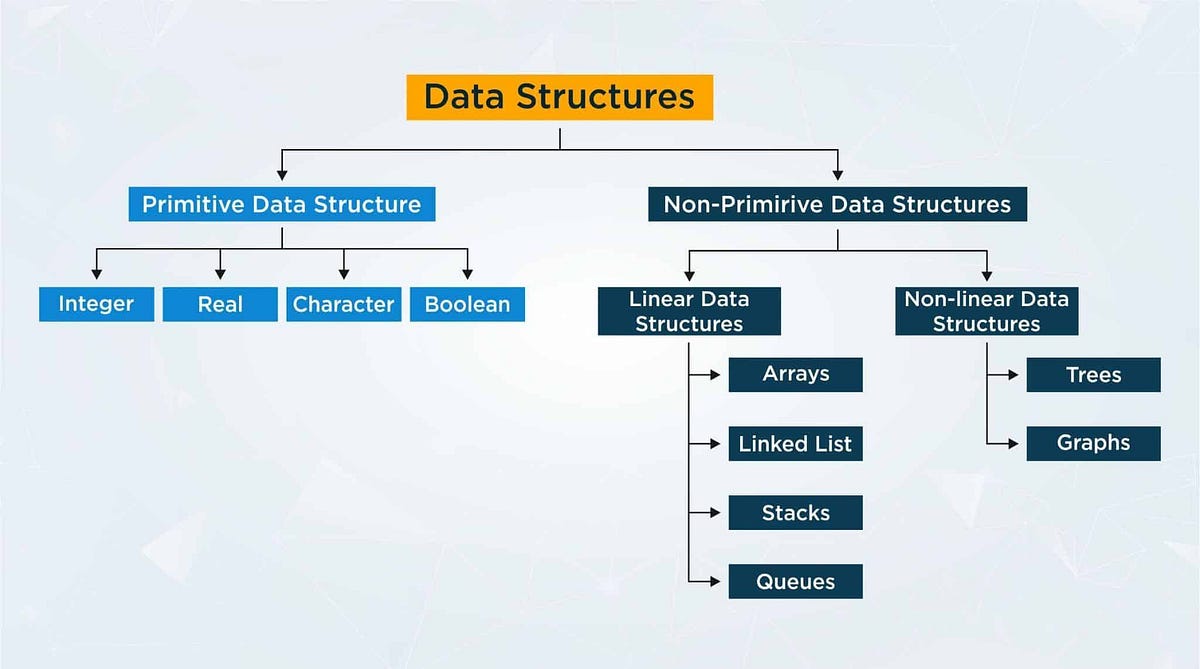 Data Structures

Primitive Data Structure

Integer

Real

Character

Boolean

Non-Primirive Data Structures

Linear Data Structures

Arrays

Linked List

Stacks

Queues

Non-linear Data Structures

Trees

Graphs